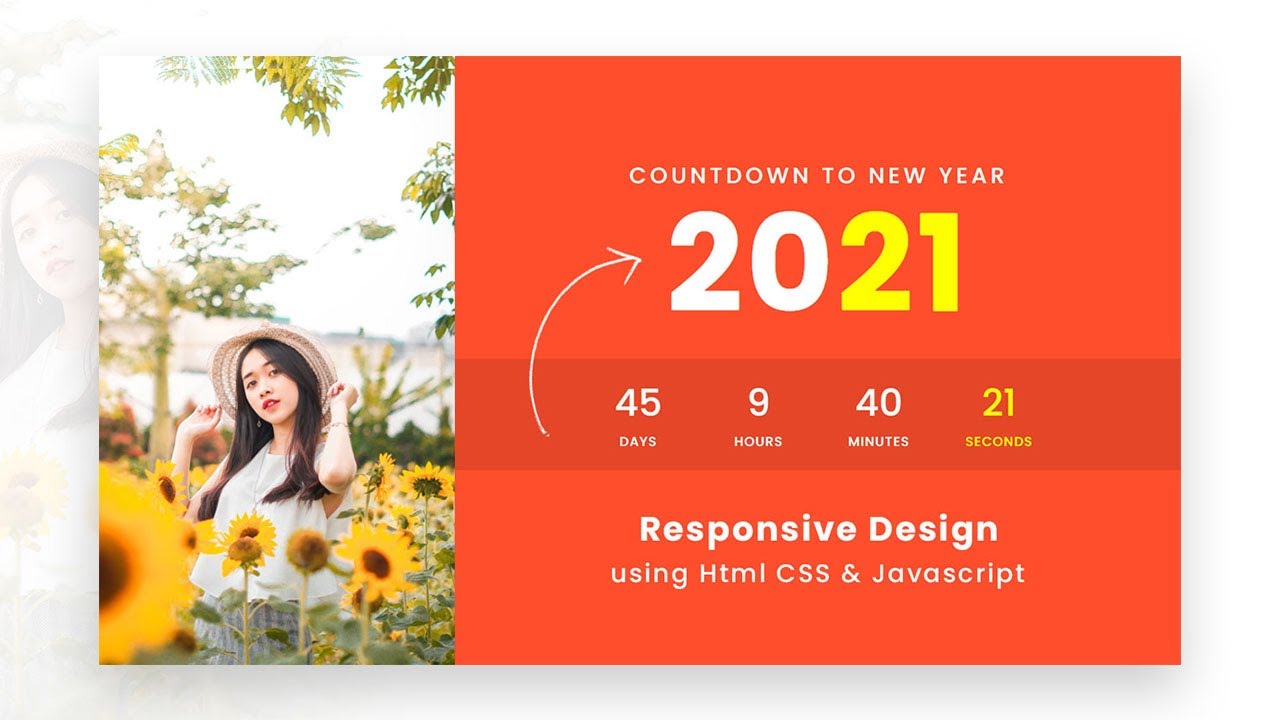 COUNTDOWN TO NEW YEAR

2021

45
DAYS

9
HOURS

40
MINUTES

21
SECONDS

Responsive Design
using Html CSS & Javascript